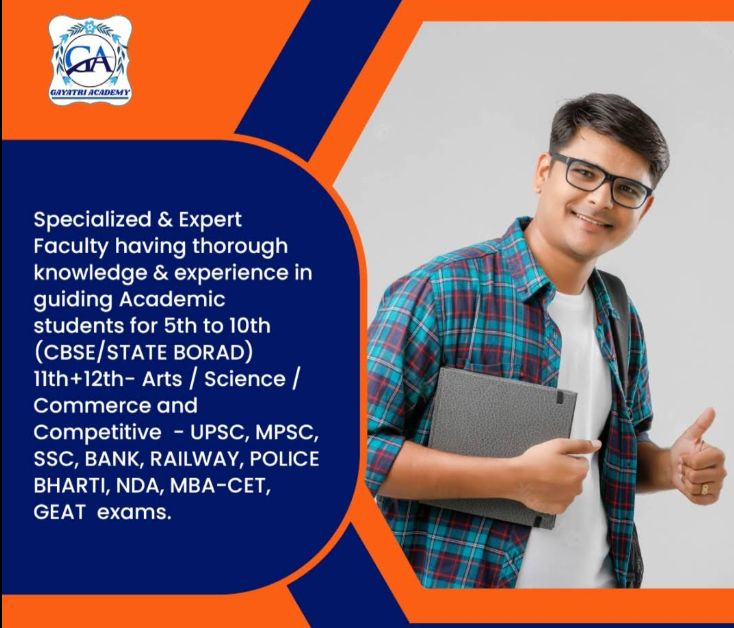 GA
GAYATRI ACADEMY

Specialized & Expert Faculty having thorough knowledge & experience in guiding Academic students for 5th to 10th (CBSE/STATE BORAD) 11th+12th- Arts / Science / Commerce and Competitive - UPSC, MPSC, SSC, BANK, RAILWAY, POLICE BHARTI, NDA, MBA-CET, GEAT exams.